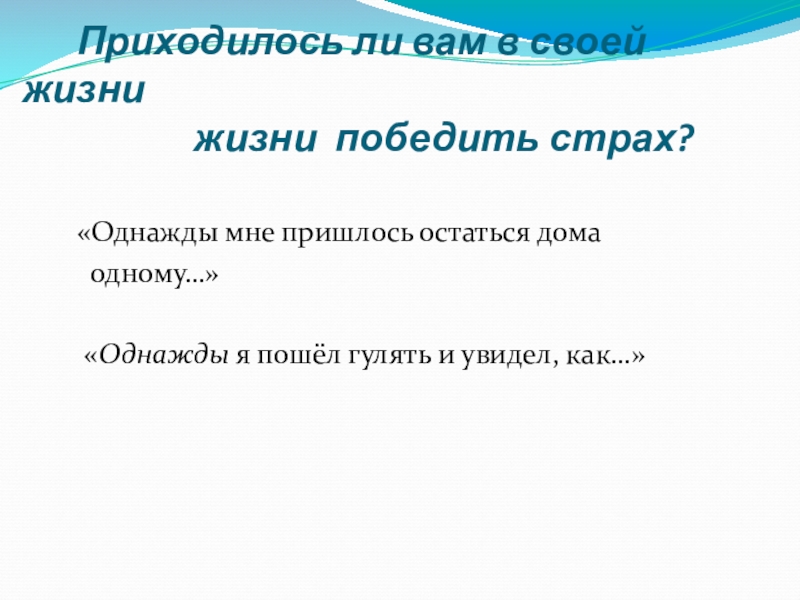 Приходилось ли вам в своей жизни

жизни победить страх?

«Однажды мне пришлось остаться дома одному…»

«Однажды я пошёл гулять и увидел, как…»